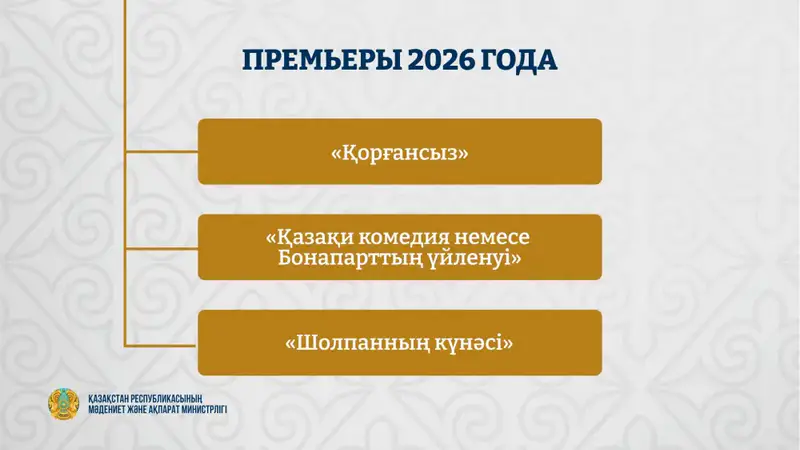 ПРЕМЬЕРЫ 2026 ГОДА

«Қорғансыз»

«Қазақи комедия немесе Бонапарттың үйленуі»

«Шолпанның күнәсі»

ҚАЗАҚСТАН РЕСПУБЛИКАСЫНЫҢ МӘДЕНИЕТ ЖӘНЕ АҚПАРАТ МИНИСТРЛІГІ